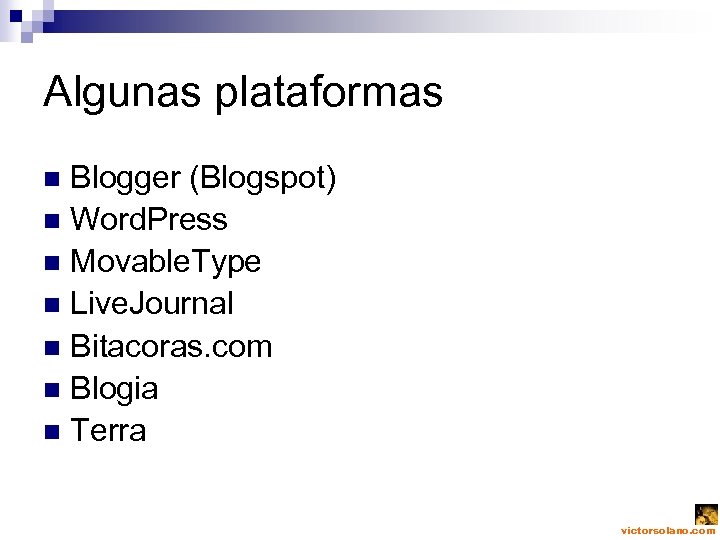 Algunas plataformas

- Blogger (Blogspot)
- WordPress
- MovableType
- LiveJournal
- Bitacoras.com
- Blogia
- Terra

victorsolano.com